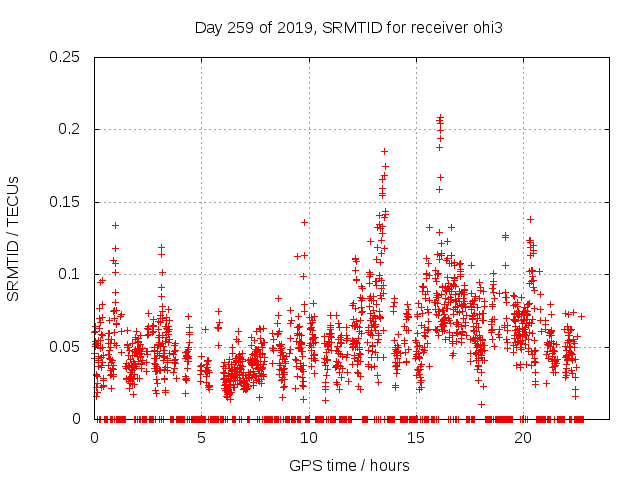 Day 259 of 2019, SRMTID for receiver ohi3

SRMTID / TECUs

0.25
0.2
0.15
0.1
0.05
0

0
5
10
15
20

GPS time / hours